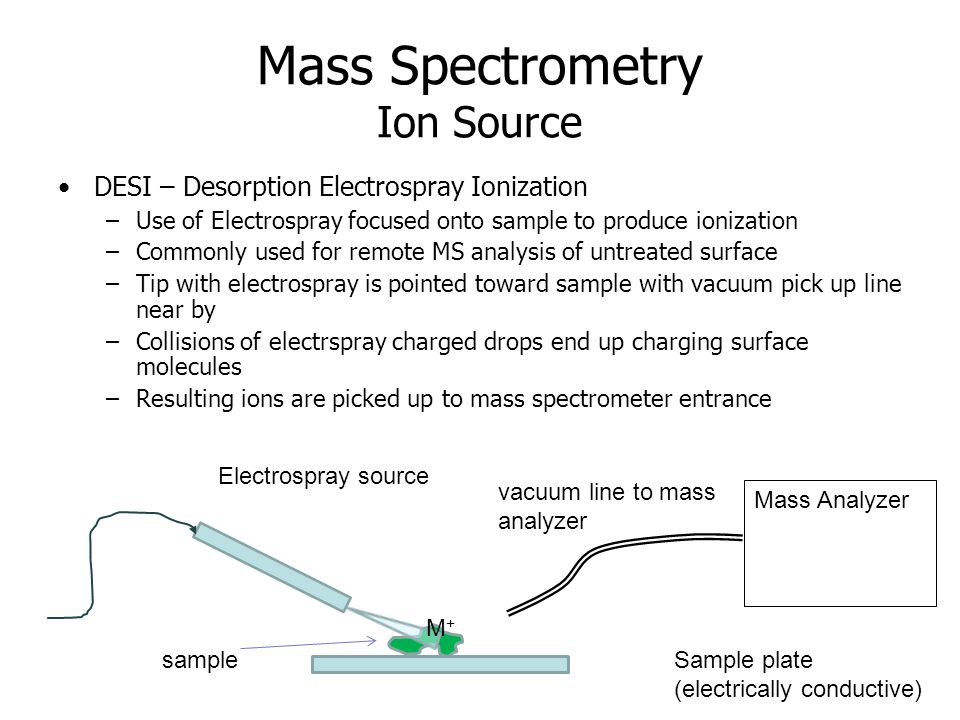 Mass Spectrometry
Ion Source

• DESI – Desorption Electrospray Ionization
– Use of Electrospray focused onto sample to produce ionization
– Commonly used for remote MS analysis of untreated surface
– Tip with electrospray is pointed toward sample with vacuum pick up line near by
– Collisions of electrspray charged drops end up charging surface molecules
– Resulting ions are picked up to mass spectrometer entrance

Electrospray source

vacuum line to mass analyzer

Mass Analyzer

$M^+$

sample

Sample plate (electrically conductive)